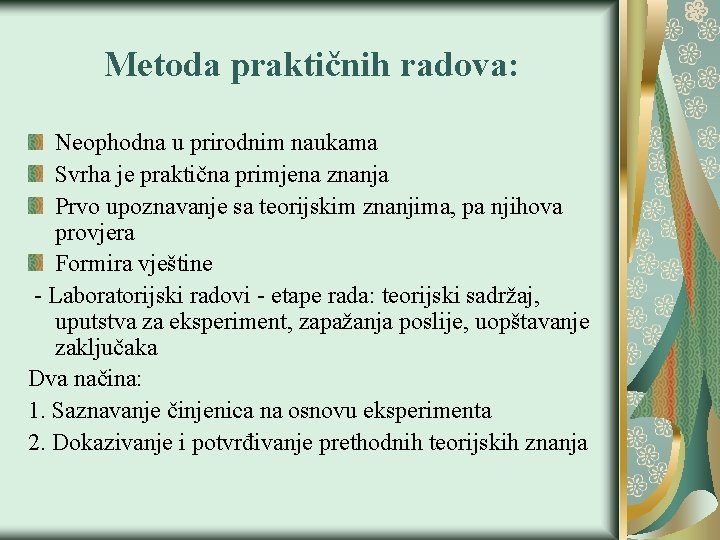 Metoda praktičnih radova:

Neophodna u prirodnim naukama

Svrha je praktična primjena znanja

Prvo upoznavanje sa teorijskim znanjima, pa njihova provjera

Formira vještine

- Laboratorijski radovi - etape rada: teorijski sadržaj, uputstva za eksperiment, zapažanja poslije, uopštavanje zaključaka

Dva načina:

1. Saznavanje činjenica na osnovu eksperimenta

2. Dokazivanje i potvrđivanje prethodnih teorijskih znanja